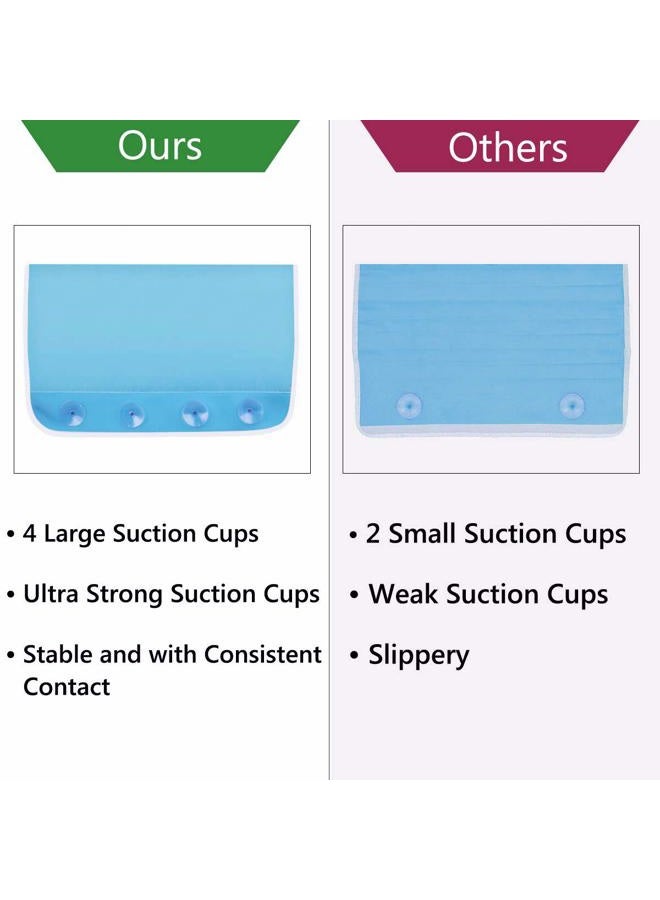 Ours

• 4 Large Suction Cups

• Ultra Strong Suction Cups

• Stable and with Consistent Contact

Others

• 2 Small Suction Cups

• Weak Suction Cups

• Slippery